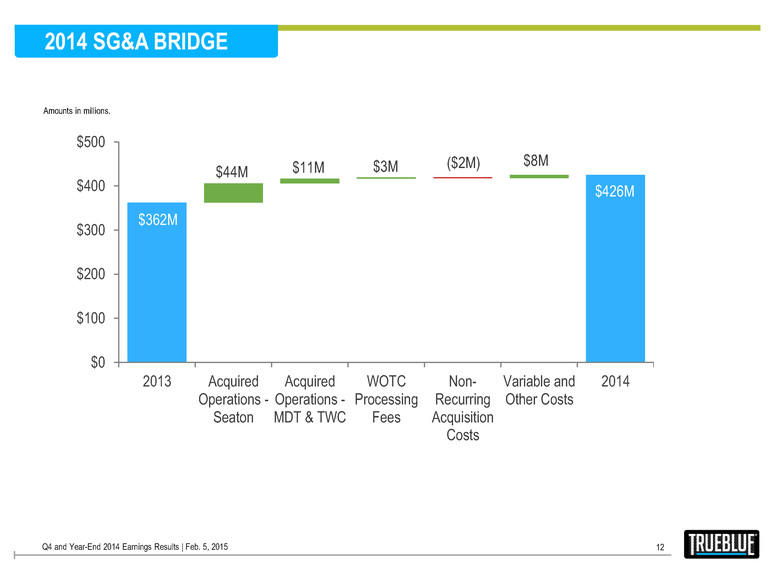 2014 SG&A BRIDGE

Amounts in millions.

$500
$400
$300
$200
$100
$0

$362M
$44M
$11M
$3M
($2M)
$8M
$426M

2013
Acquired Operations - Seaton
Acquired Operations - MDT & TWC
WOTC Processing Fees
Non-Recurring Acquisition Costs
Variable and Other Costs
2014

Q4 and Year-End 2014 Earnings Results | Feb. 5, 2015
12
TRUEBLUE